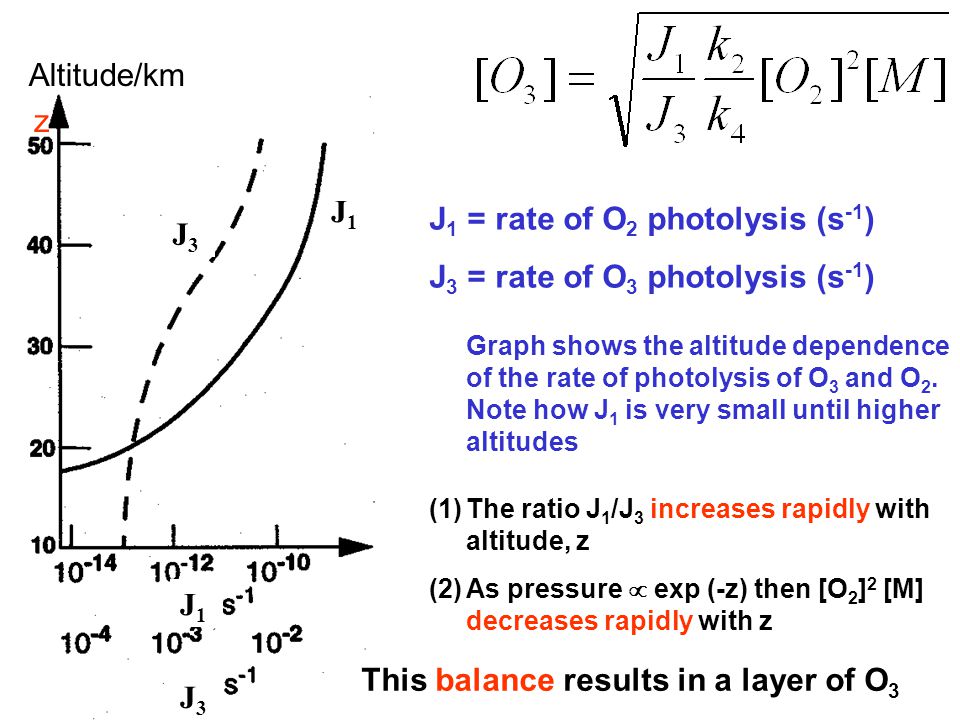 Altitude/km

z

50

40

30

20

10

$J_3$

$J_1$

$10^{-14}$ $10^{-12}$ $10^{-10}$

$J_1$ $s^{-1}$

$10^{-4}$ $10^{-3}$ $10^{-2}$

$J_3$ $s^{-1}$

$[O_3] = \sqrt{\frac{J_1}{J_3}\frac{k_2}{k_4}[O_2]^2[M]}$

$J_1$ = rate of $O_2$ photolysis ($s^{-1}$)

$J_3$ = rate of $O_3$ photolysis ($s^{-1}$)

Graph shows the altitude dependence of the rate of photolysis of $O_3$ and $O_2$. Note how $J_1$ is very small until higher altitudes

(1) The ratio $J_1/J_3$ increases rapidly with altitude, z

(2) As pressure $\propto$ exp (-z) then $[O_2]^2$ [M] decreases rapidly with z

This balance results in a layer of $O_3$